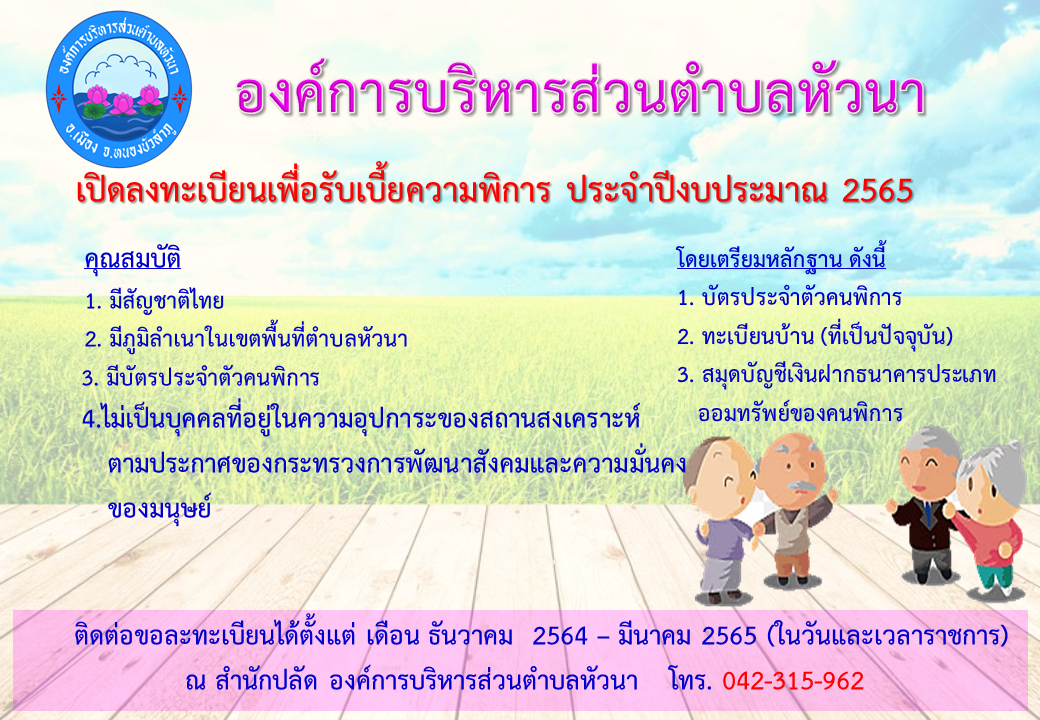 องค์การบริหารส่วนตำบลหัวนา
อ.เมือง จ.หนองบัวลำภู

องค์การบริหารส่วนตำบลหัวนา

เปิดลงทะเบียนเพื่อรับเบี้ยความพิการ ประจำปีงบประมาณ 2565

คุณสมบัติ
1. มีสัญชาติไทย
2. มีภูมิลำเนาในเขตพื้นที่ตำบลหัวนา
3. มีบัตรประจำตัวคนพิการ
4.ไม่เป็นบุคคลที่อยู่ในความอุปการะของสถานสงเคราะห์ ตามประกาศของกระทรวงการพัฒนาสังคมและความมั่นคงของมนุษย์

โดยเตรียมหลักฐาน ดังนี้
1. บัตรประจำตัวคนพิการ
2. ทะเบียนบ้าน (ที่เป็นปัจจุบัน)
3. สมุดบัญชีเงินฝากธนาคารประเภทออมทรัพย์ของคนพิการ

ติดต่อขอละทะเบียนได้ตั้งแต่ เดือน ธันวาคม 2564 – มีนาคม 2565 (ในวันและเวลาราชการ)
ณ สำนักปลัด องค์การบริหารส่วนตำบลหัวนา โทร. 042-315-962